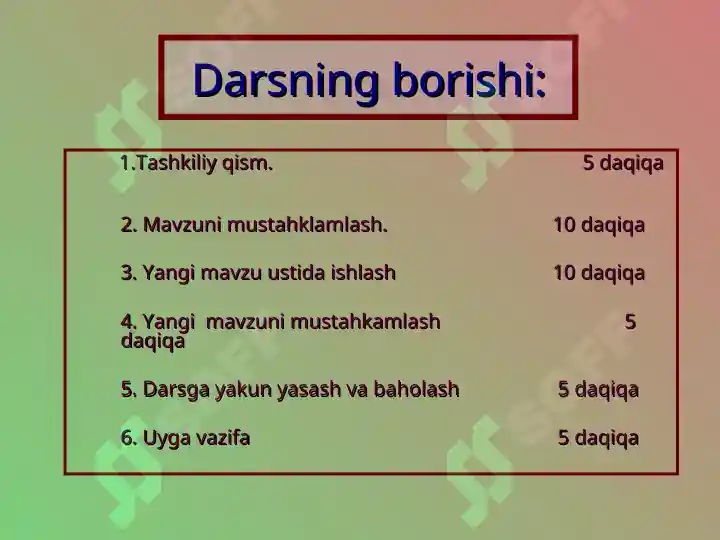 Darsning borishi:

1.Tashkiliy qism. 5 daqiqa

2. Mavzuni mustahklamlash. 10 daqiqa

3. Yangi mavzu ustida ishlash 10 daqiqa

4. Yangi mavzuni mustahkamlash 5 daqiqa

5. Darsga yakun yasash va baholash 5 daqiqa

6. Uyga vazifa 5 daqiqa